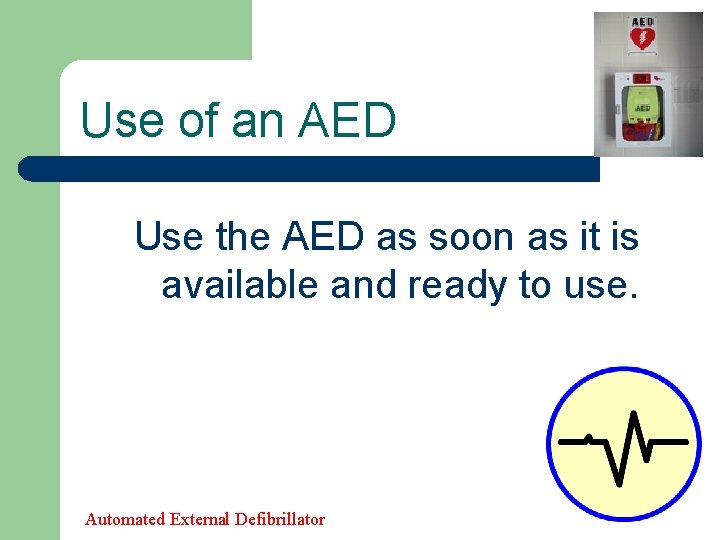 Use of an AED

AED

AED

Use the AED as soon as it is available and ready to use.

Automated External Defibrillator